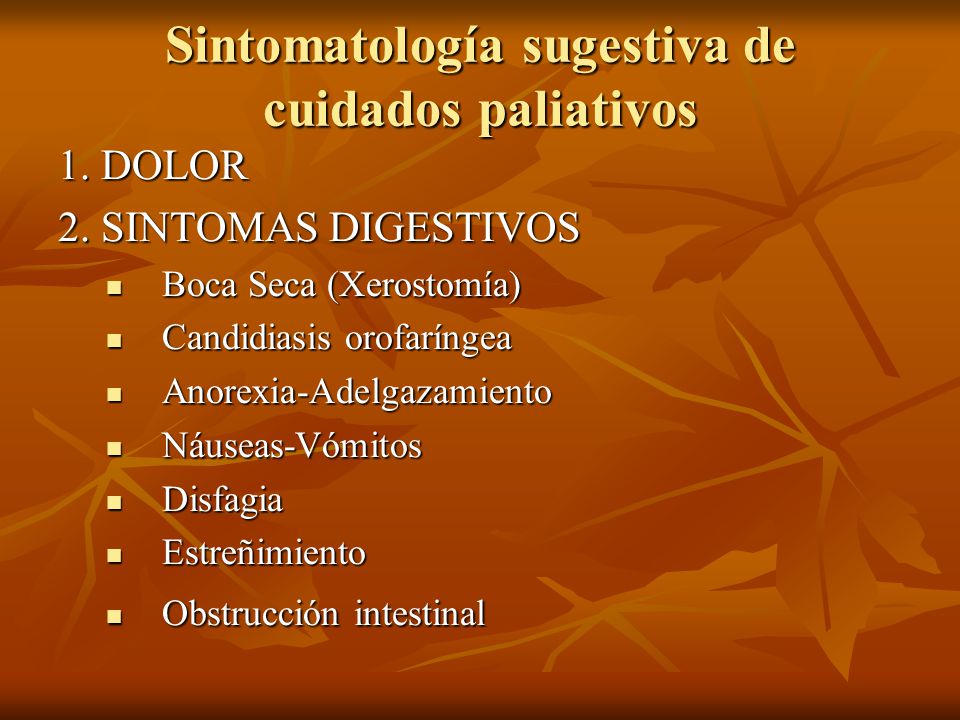 Sintomatología sugestiva de cuidados paliativos

1. DOLOR
2. SINTOMAS DIGESTIVOS
- Boca Seca (Xerostomía)
- Candidiasis orofaríngea
- Anorexia-Adelgazamiento
- Náuseas-Vómitos
- Disfagia
- Estreñimiento
- Obstrucción intestinal